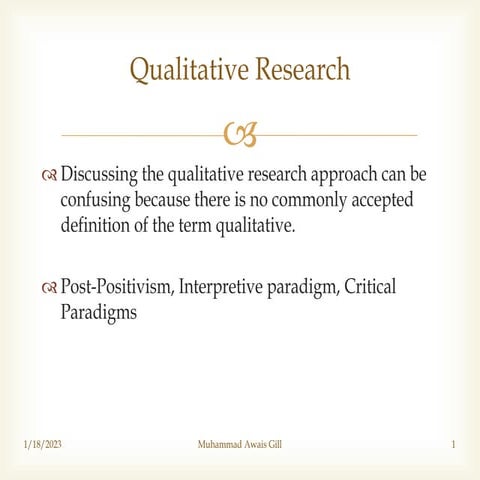 Qualitative Research

Discussing the qualitative research approach can be confusing because there is no commonly accepted definition of the term qualitative.

Post-Positivism, Interpretive paradigm, Critical Paradigms

1/18/2023

Muhammad Awais Gill

1